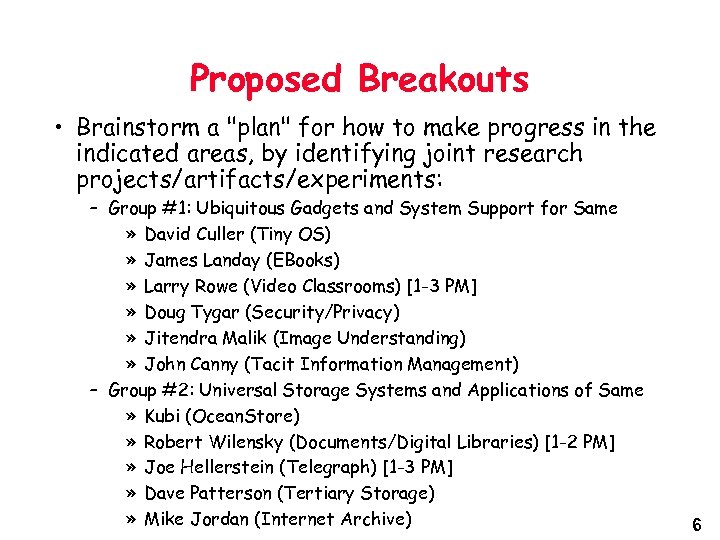 Proposed Breakouts

• Brainstorm a "plan" for how to make progress in the indicated areas, by identifying joint research projects/artifacts/experiments:
– Group #1: Ubiquitous Gadgets and System Support for Same
» David Culler (Tiny OS)
» James Landay (EBooks)
» Larry Rowe (Video Classrooms) [1-3 PM]
» Doug Tygar (Security/Privacy)
» Jitendra Malik (Image Understanding)
» John Canny (Tacit Information Management)
– Group #2: Universal Storage Systems and Applications of Same
» Kubi (OceanStore)
» Robert Wilensky (Documents/Digital Libraries) [1-2 PM]
» Joe Hellerstein (Telegraph) [1-3 PM]
» Dave Patterson (Tertiary Storage)
» Mike Jordan (Internet Archive)

6